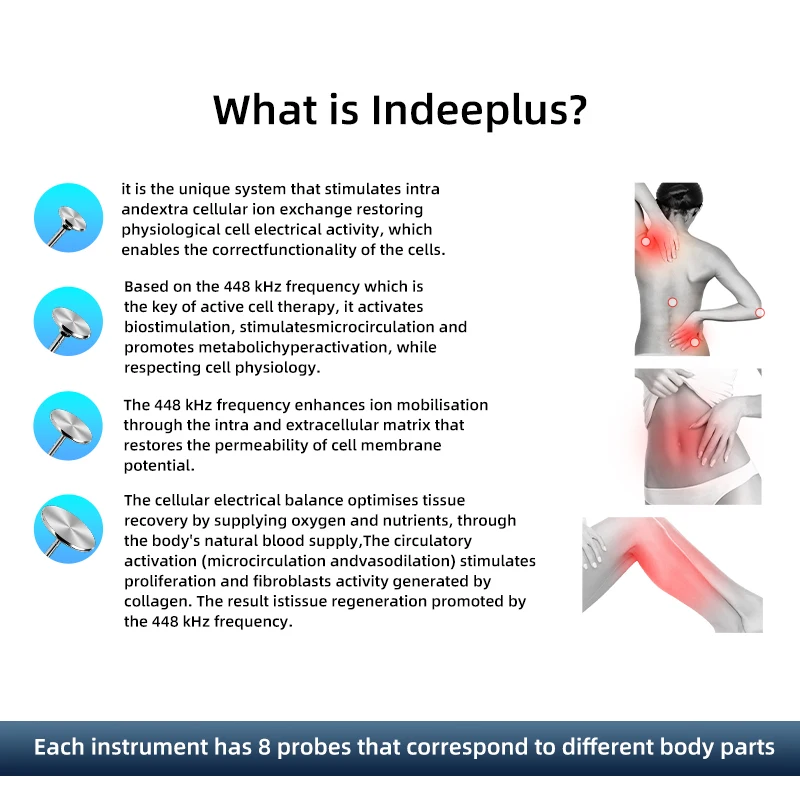 What is Indeeplus?

it is the unique system that stimulates intra andextra cellular ion exchange restoring physiological cell electrical activity, which enables the correctfunctionality of the cells.

Based on the 448 kHz frequency which is the key of active cell therapy, it activates biostimulation, stimulatesmicrocirculation and promotes metabolichyperactivation, while respecting cell physiology.

The 448 kHz frequency enhances ion mobilisation through the intra and extracellular matrix that restores the permeability of cell membrane potential.

The cellular electrical balance optimises tissue recovery by supplying oxygen and nutrients, through the body's natural blood supply,The circulatory activation (microcirculation andvasodilation) stimulates proliferation and fibroblasts activity generated by collagen. The result istissue regeneration promoted by the 448 kHz frequency.

Each instrument has 8 probes that correspond to different body parts